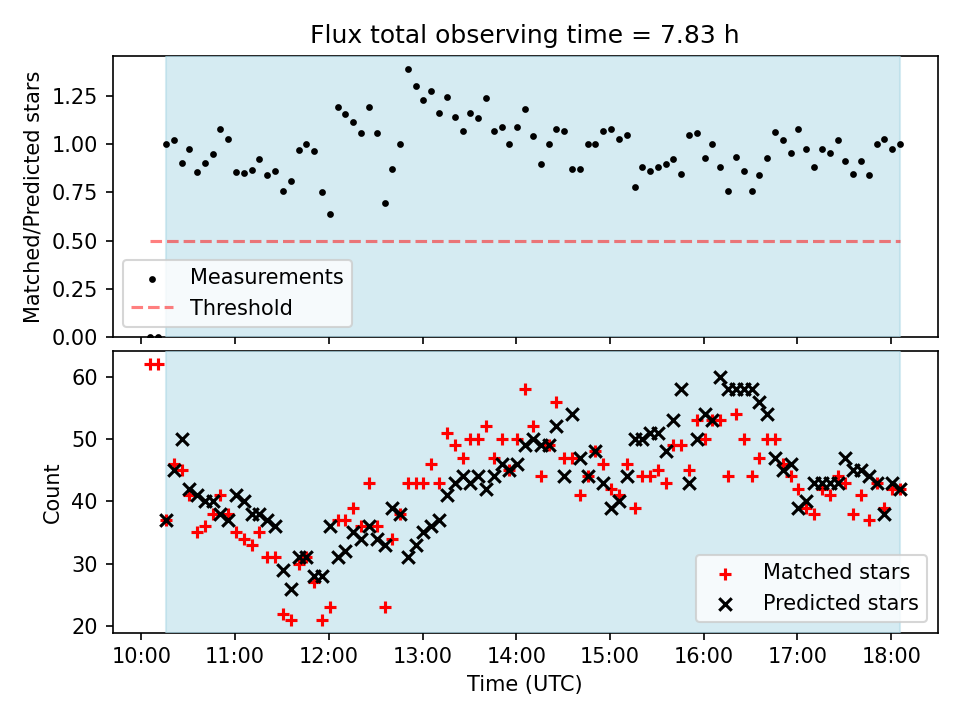 Flux total observing time = 7.83 h

Matched/Predicted stars

1.25
1.00
0.75
0.50
0.25
0.00

Measurements
Threshold

Count

60
50
40
30
20

Matched stars
Predicted stars

10:00
11:00
12:00
13:00
14:00
15:00
16:00
17:00
18:00

Time (UTC)